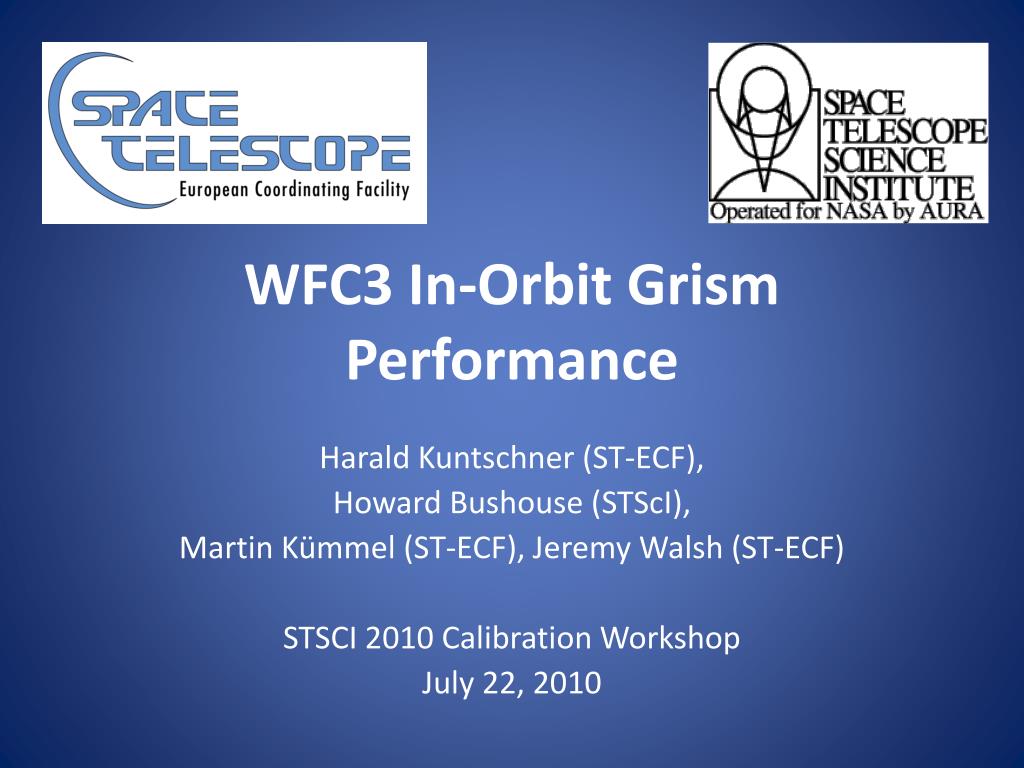 SPACE TELESCOPE
European Coordinating Facility

SPACE TELESCOPE SCIENCE INSTITUTE
Operated for NASA by AURA

WFC3 In-Orbit Grism Performance

Harald Kuntschner (ST-ECF),
Howard Bushouse (STScI),
Martin Kümmel (ST-ECF), Jeremy Walsh (ST-ECF)

STSCI 2010 Calibration Workshop
July 22, 2010